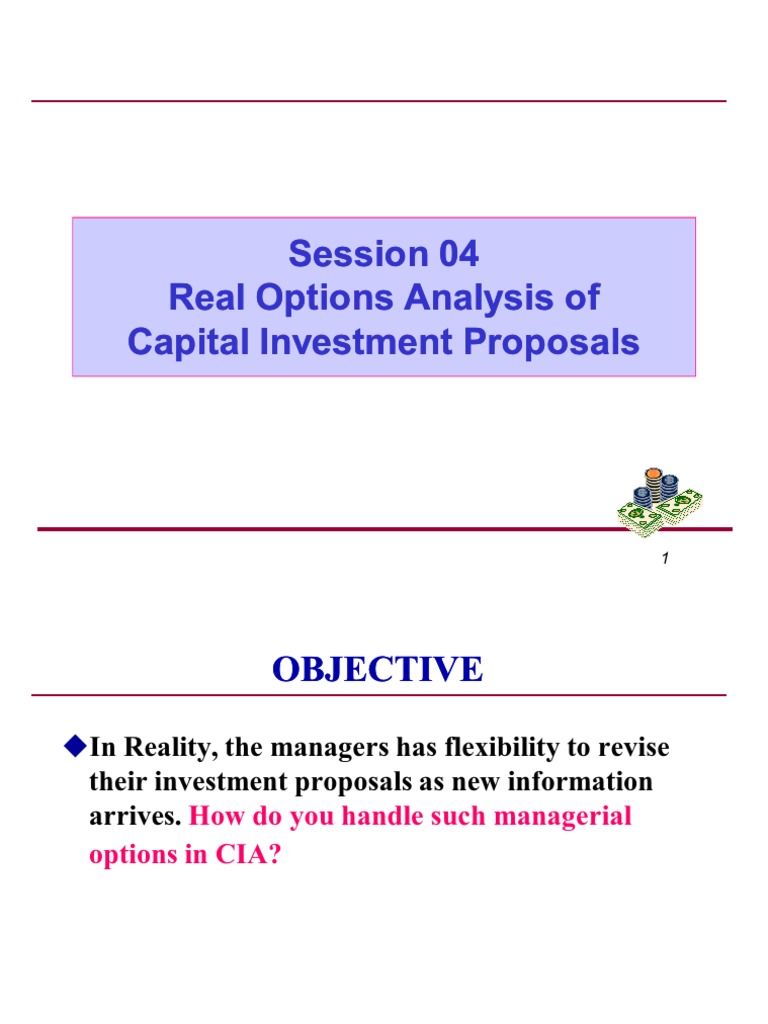 Session 04
Real Options Analysis of
Capital Investment Proposals

1

OBJECTIVE

In Reality, the managers has flexibility to revise their investment proposals as new information arrives. How do you handle such managerial options in CIA?